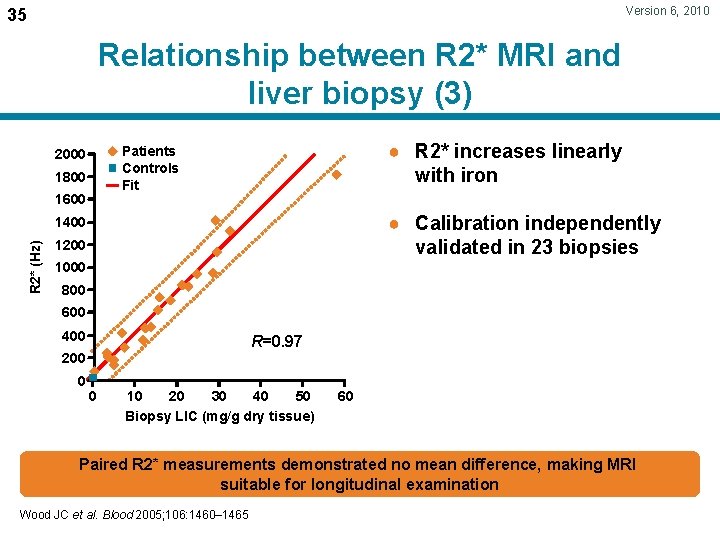 35

Version 6, 2010

Relationship between R2* MRI and liver biopsy (3)

Patients
Controls
Fit

R2* (Hz)

2000
1800
1600
1400
1200
1000
800
600
400
200
0

0 10 20 30 40 50 60

Biopsy LIC (mg/g dry tissue)

R=0.97

R2* increases linearly with iron

Calibration independently validated in 23 biopsies

Paired R2* measurements demonstrated no mean difference, making MRI suitable for longitudinal examination

Wood JC et al. Blood 2005;106:1460–1465